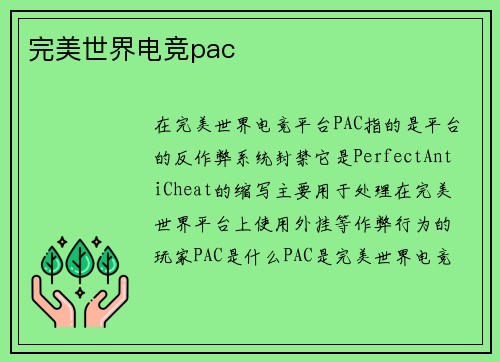 完美世界电竞pac

在完美世界电竞平台PAC指的是平台的反作弊系统封禁它是PerfectAntiCheat的缩写主要用于处理在完美世界平台上使用外挂等作弊行为的玩家PAC是什么PAC是完美世界电竞